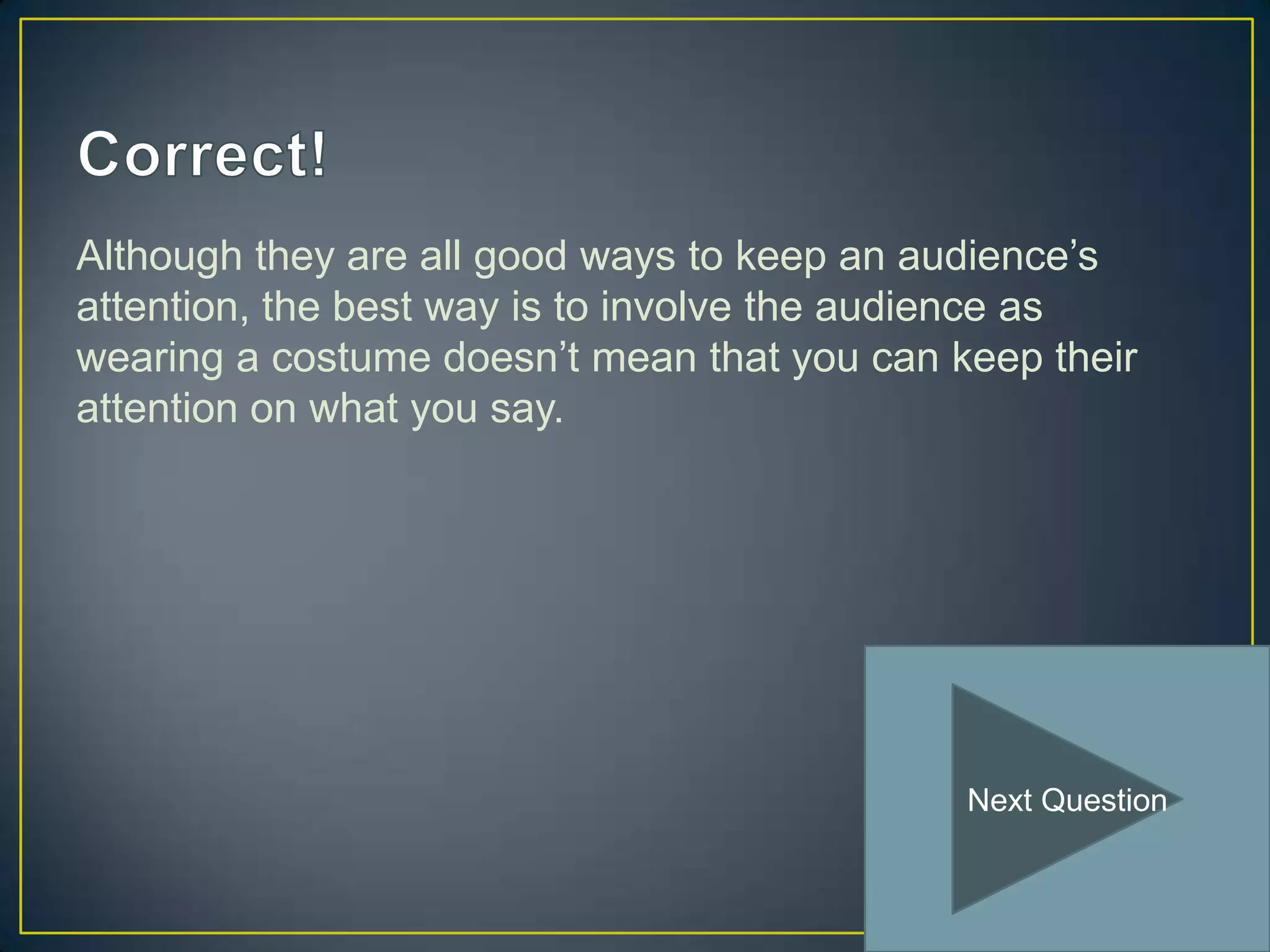 Correct!

Although they are all good ways to keep an audience’s attention, the best way is to involve the audience as wearing a costume doesn’t mean that you can keep their attention on what you say.

Next Question